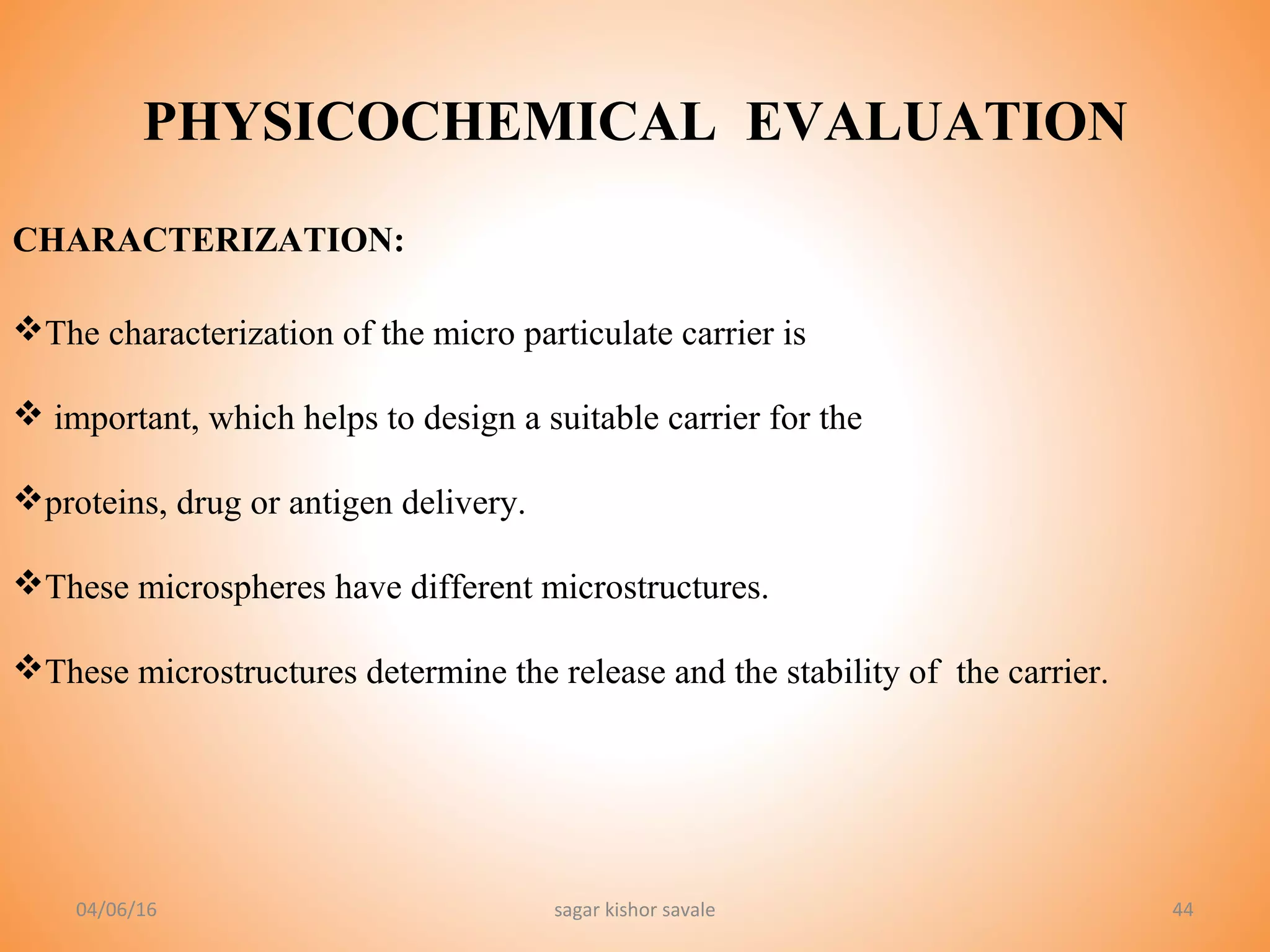 PHYSICOCHEMICAL EVALUATION

CHARACTERIZATION:

❖The characterization of the micro particulate carrier is

❖ important, which helps to design a suitable carrier for the

❖proteins, drug or antigen delivery.

❖These microspheres have different microstructures.

❖These microstructures determine the release and the stability of the carrier.

04/06/16

sagar kishor savale

44